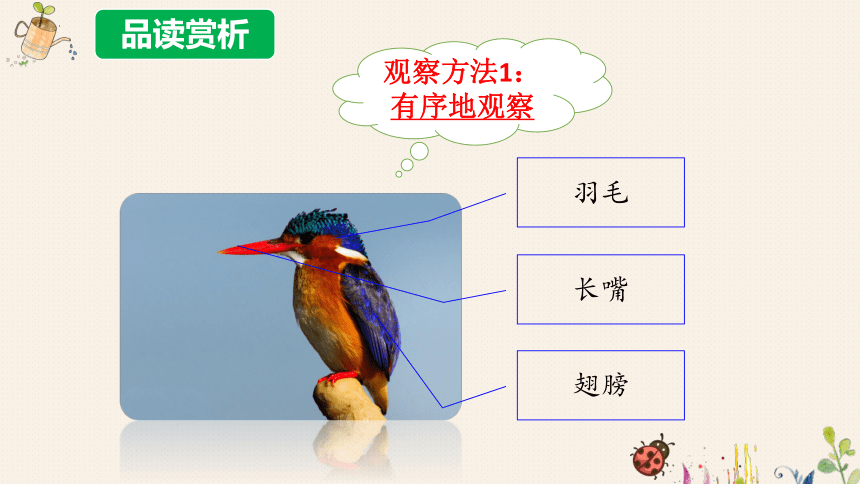 品读赏析

观察方法1：
有序地观察

羽毛

长嘴

翅膀